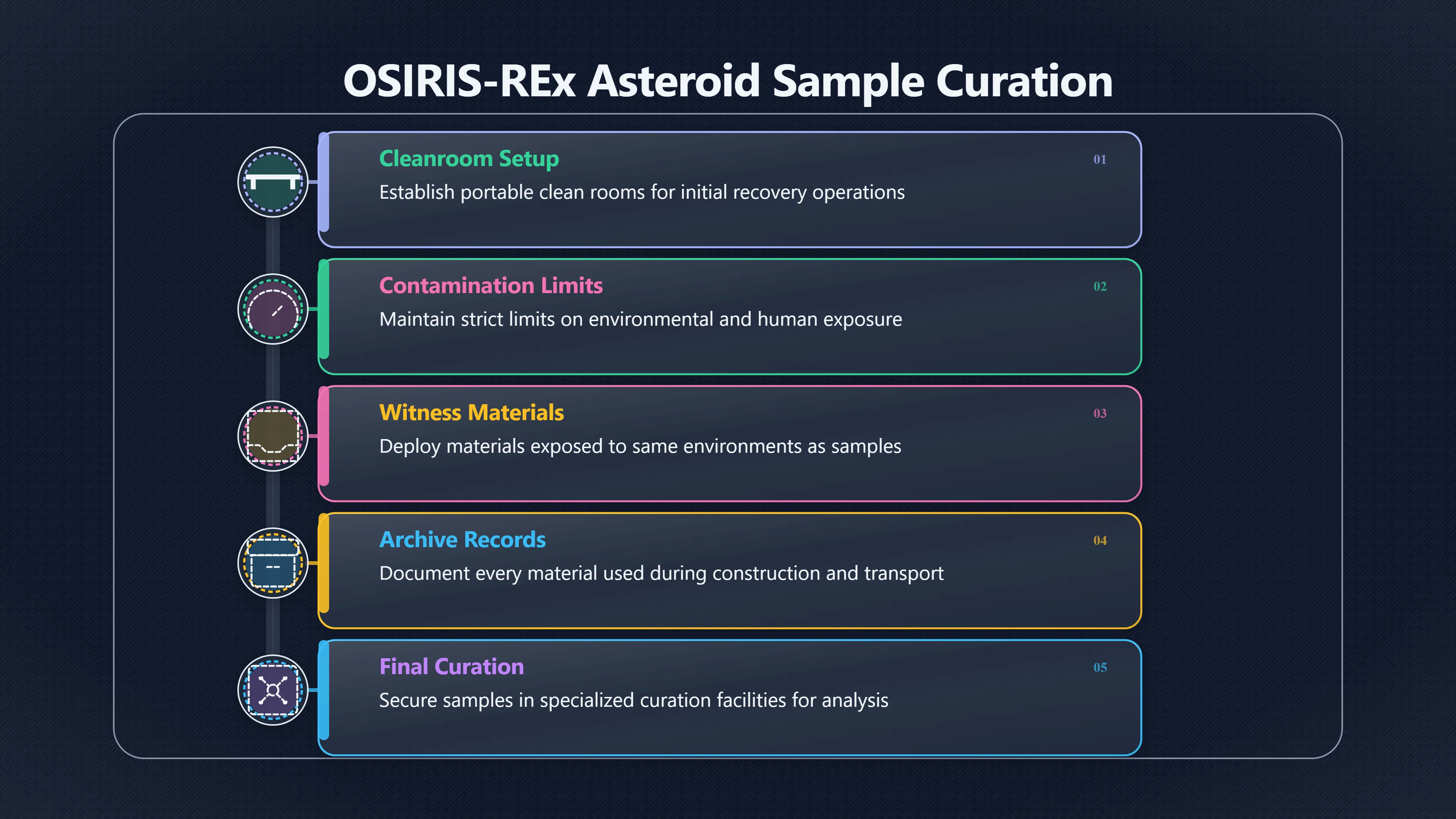 OSIRIS-REx Asteroid Sample Curation

Cleanroom Setup
01
Establish portable clean rooms for initial recovery operations

Contamination Limits
02
Maintain strict limits on environmental and human exposure

Witness Materials
03
Deploy materials exposed to same environments as samples

Archive Records
04
Document every material used during construction and transport

Final Curation
05
Secure samples in specialized curation facilities for analysis